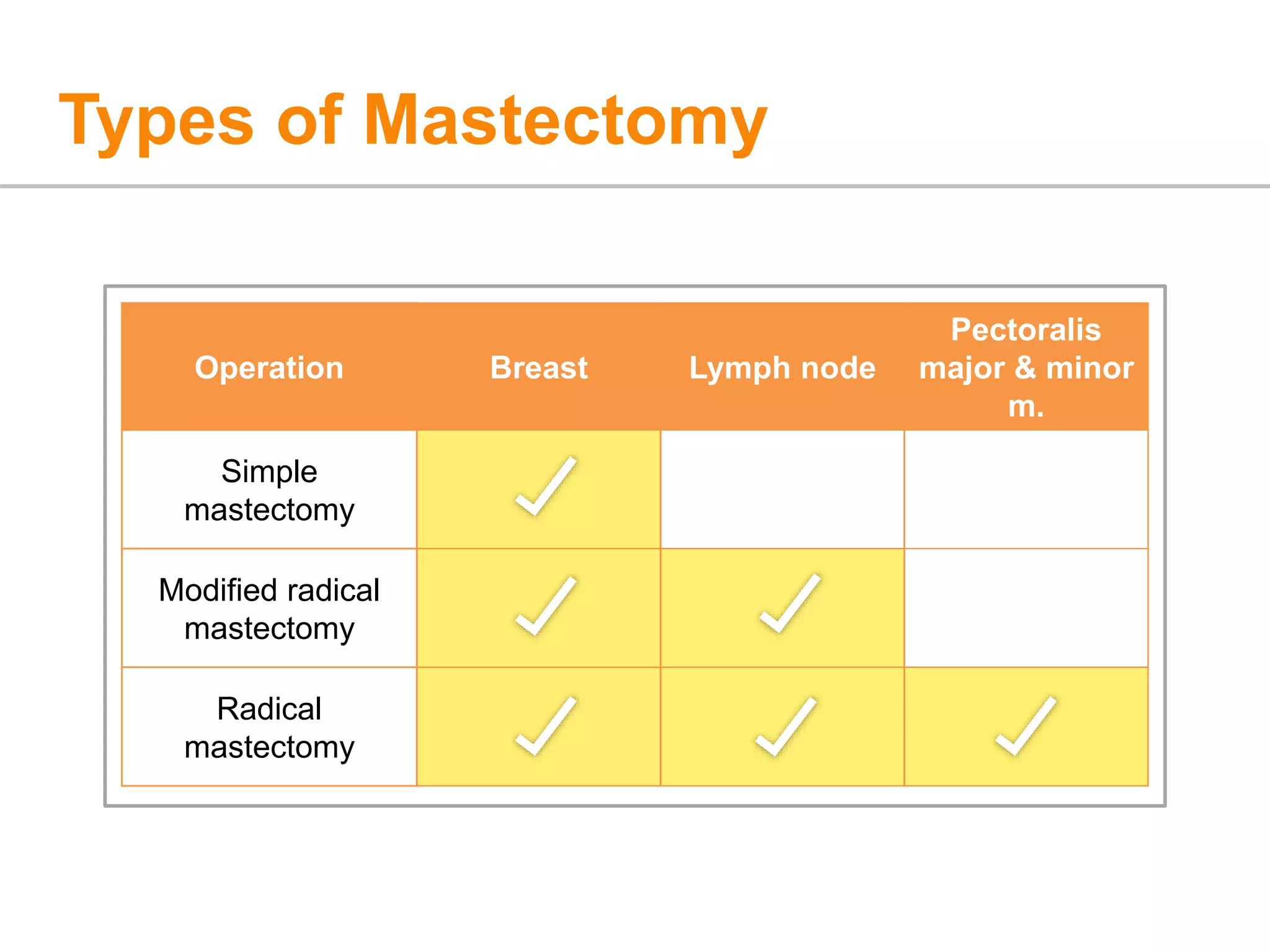 Types of Mastectomy

| Operation | Breast | Lymph node | Pectoralis major & minor m. |
|---|---|---|---|
| Simple mastectomy | ✓ | | |
| Modified radical mastectomy | ✓ | ✓ | |
| Radical mastectomy | ✓ | ✓ | ✓ |